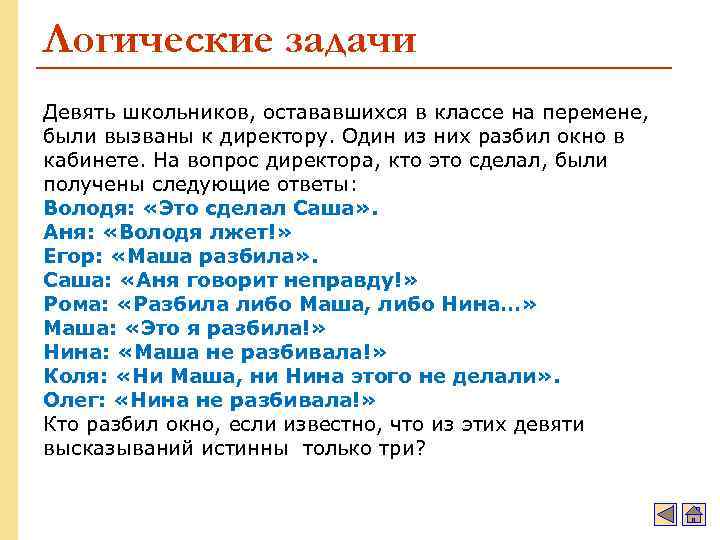 Логические задачи

Девять школьников, остававшихся в классе на перемене, были вызваны к директору. Один из них разбил окно в кабинете. На вопрос директора, кто это сделал, были получены следующие ответы:
Володя: «Это сделал Саша».
Аня: «Володя лжет!»
Егор: «Маша разбила».
Саша: «Аня говорит неправду!»
Рома: «Разбила либо Маша, либо Нина…»
Маша: «Это я разбила!»
Нина: «Маша не разбивала!»
Коля: «Ни Маша, ни Нина этого не делали».
Олег: «Нина не разбивала!»
Кто разбил окно, если известно, что из этих девяти высказываний истинны только три?